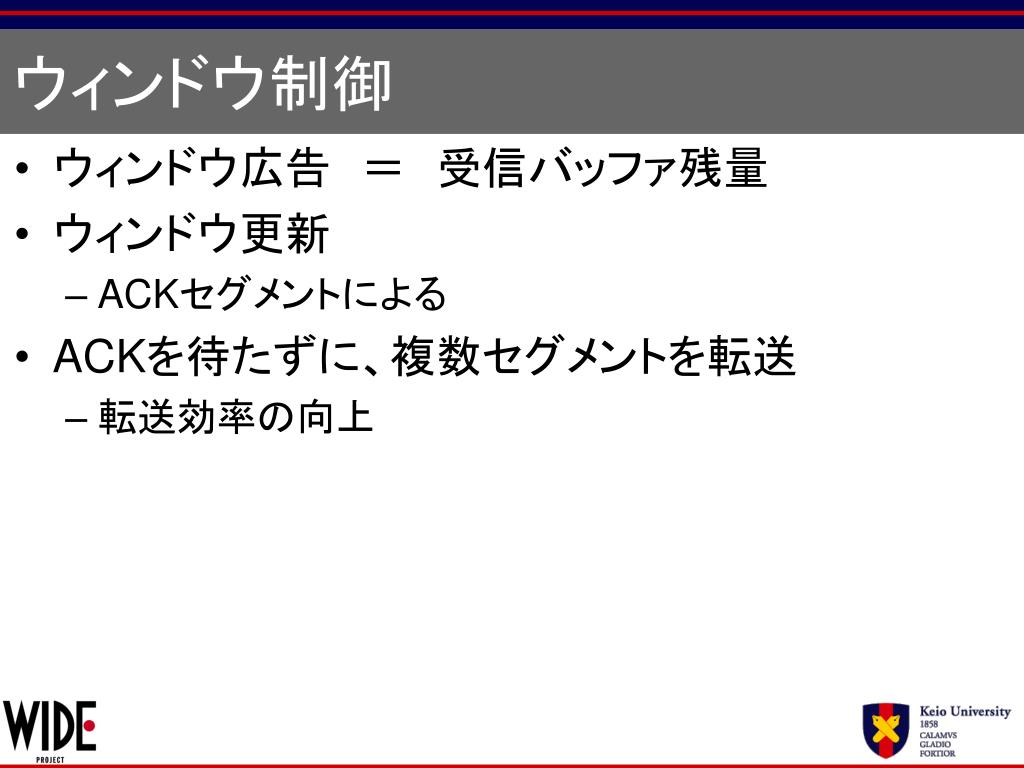 ウィンドウ制御

• ウィンドウ広告　＝　受信バッファ残量
• ウィンドウ更新
  – ACKセグメントによる
• ACKを待たずに、複数セグメントを転送
  – 転送効率の向上

WIDE PROJECT

Keio University
1858
CALAMVS
GLADIO
FORTIOR